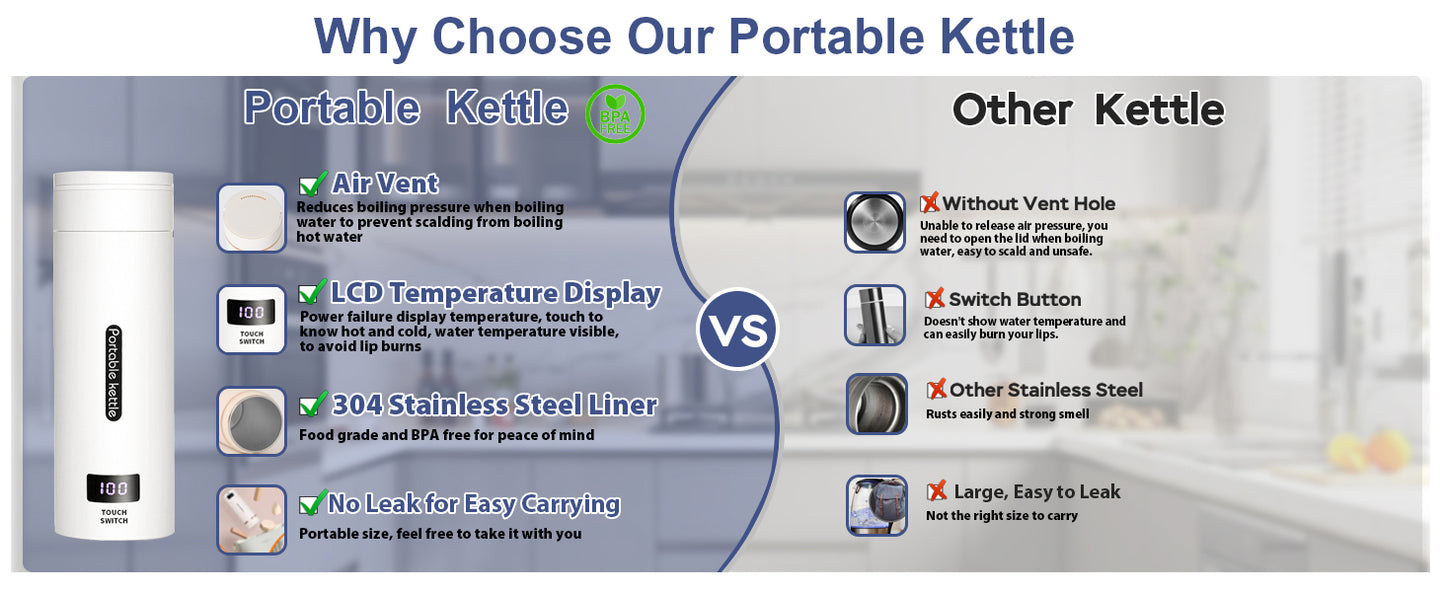 Why Choose Our Portable Kettle

Portable Kettle

BPA FREE

Portable kettle

100

TOUCH SWITCH

Air Vent
Reduces boiling pressure when boiling water to prevent scalding from boiling hot water

100
TOUCH SWITCH

LCD Temperature Display
Power failure display temperature, touch to know hot and cold, water temperature visible, to avoid lip burns

304 Stainless Steel Liner
Food grade and BPA free for peace of mind

No Leak for Easy Carrying
Portable size, feel free to take it with you

VS

Other Kettle

Without Vent Hole
Unable to release air pressure, you need to open the lid when boiling water, easy to scald and unsafe.

Switch Button
Doesn't show water temperature and can easily burn your lips.

Other Stainless Steel
Rusts easily and strong smell

Large, Easy to Leak
Not the right size to carry